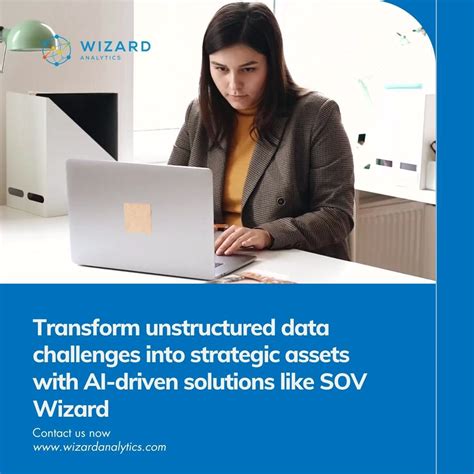 WIZARD
ANALYTICS

Transform unstructured data challenges into strategic assets with AI-driven solutions like SOV Wizard

Contact us now
www.wizardanalytics.com